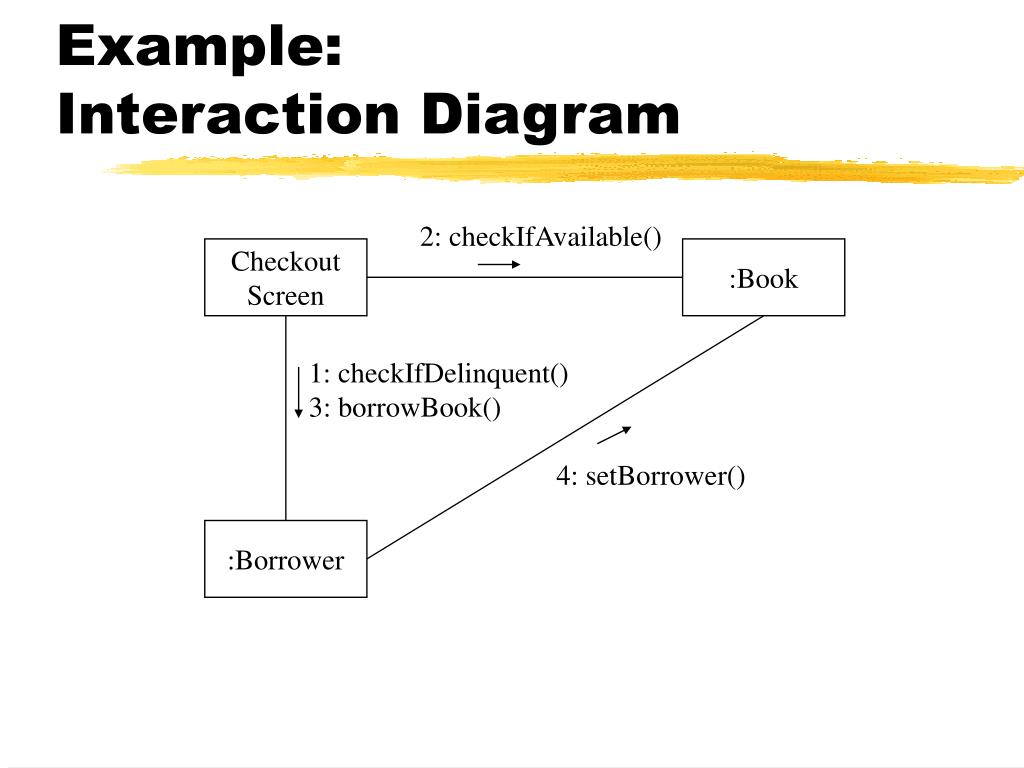 Example:
Interaction Diagram

2: checkIfAvailable()

Checkout Screen

:Book

1: checkIfDelinquent()
3: borrowBook()

4: setBorrower()

:Borrower